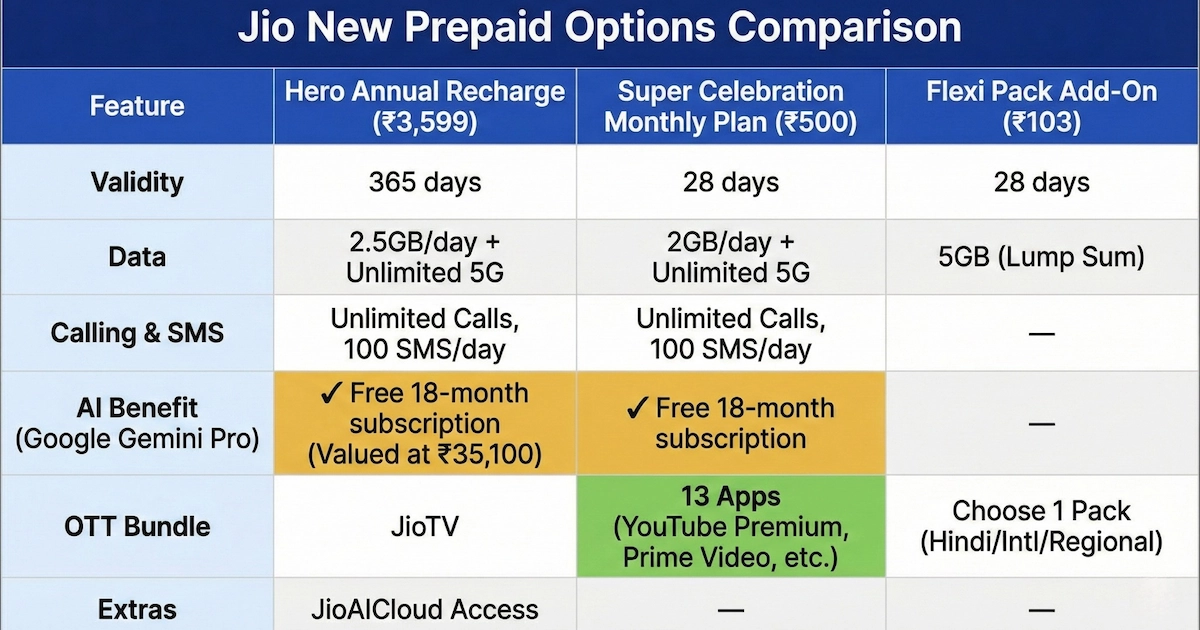 Jio New Prepaid Options Comparison

| Feature | Hero Annual Recharge (₹3,599) | Super Celebration Monthly Plan (₹500) | Flexi Pack Add-On (₹103) |
|---|---|---|---|
| Validity | 365 days | 28 days | 28 days |
| Data | 2.5GB/day + Unlimited 5G | 2GB/day + Unlimited 5G | 5GB (Lump Sum) |
| Calling & SMS | Unlimited Calls, 100 SMS/day | Unlimited Calls, 100 SMS/day | — |
| AI Benefit (Google Gemini Pro) | ✓ Free 18-month subscription (Valued at ₹35,100) | ✓ Free 18-month subscription | — |
| OTT Bundle | JioTV | 13 Apps (YouTube Premium, Prime Video, etc.) | Choose 1 Pack (Hindi/Intl/Regional) |
| Extras | JioAICloud Access | — | — |